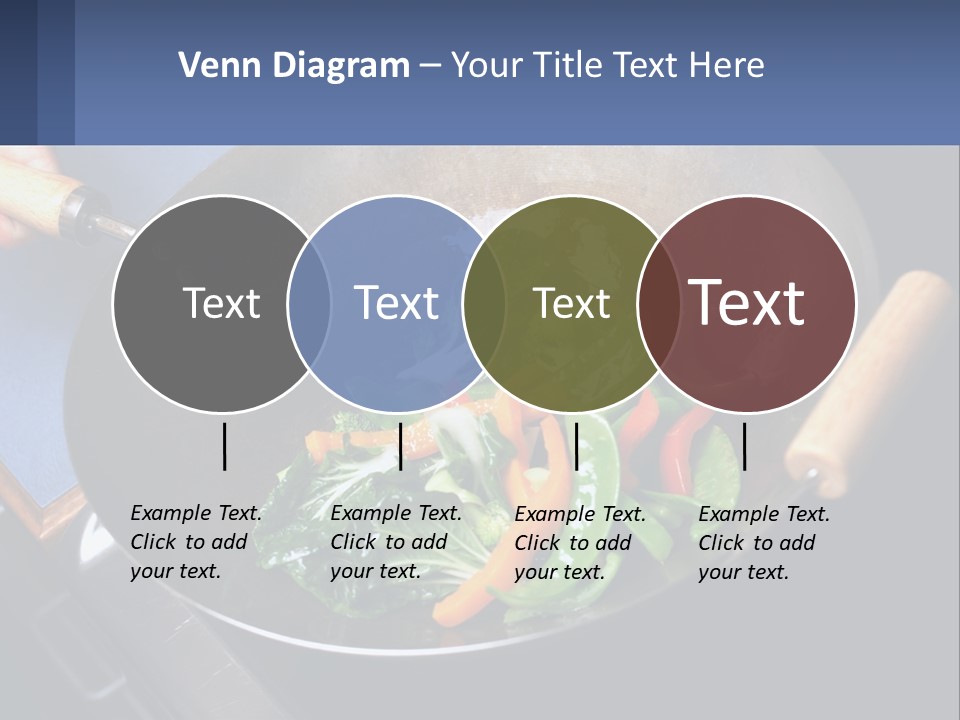 Venn Diagram – Your Title Text Here

Text

Text

Text

Text

Example Text. Click to add your text.

Example Text. Click to add your text.

Example Text. Click to add your text.

Example Text. Click to add your text.